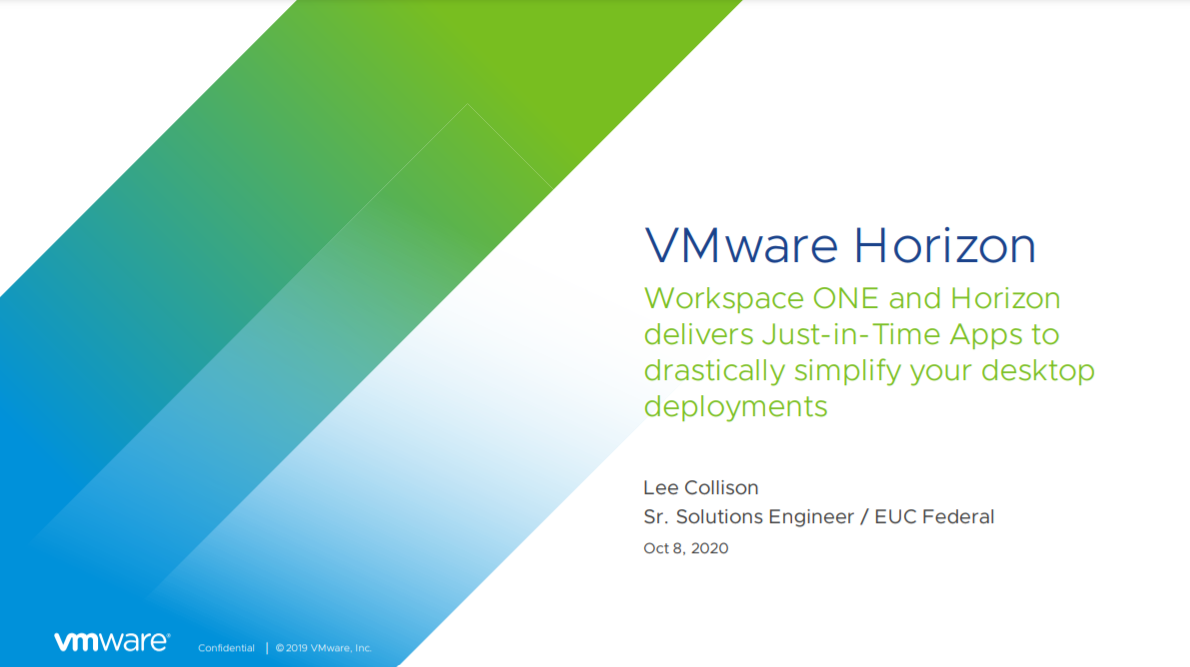 VMware Horizon

Workspace ONE and Horizon delivers Just-in-Time Apps to drastically simplify your desktop deployments

Lee Collison
Sr. Solutions Engineer / EUC Federal
Oct 8, 2020

vmware® Confidential | © 2019 VMware, Inc.